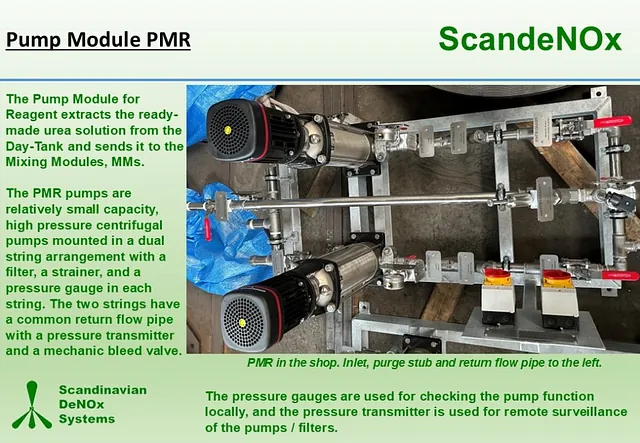 Pump Module PMR

ScandeNOx

The Pump Module for Reagent extracts the ready-made urea solution from the Day-Tank and sends it to the Mixing Modules, MMs.

The PMR pumps are relatively small capacity, high pressure centrifugal pumps mounted in a dual string arrangement with a filter, a strainer, and a pressure gauge in each string. The two strings have a common return flow pipe with a pressure transmitter and a mechanic bleed valve.

PMR in the shop. Inlet, purge stub and return flow pipe to the left.

Scandinavian DeNOx Systems

The pressure gauges are used for checking the pump function locally, and the pressure transmitter is used for remote surveillance of the pumps / filters.